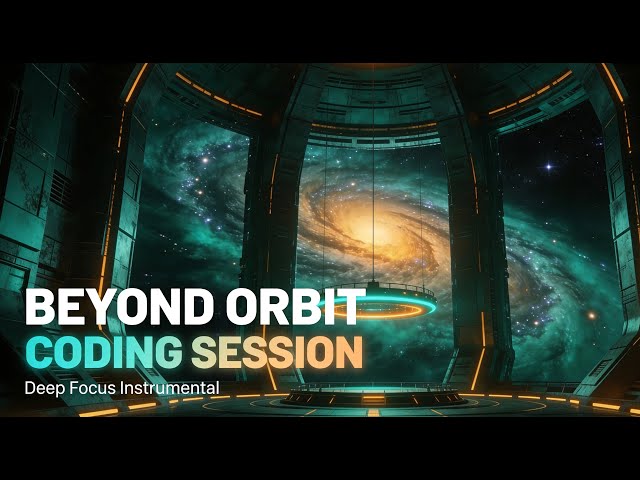 BEYOND ORBIT
CODING SESSION
Deep Focus Instrumental